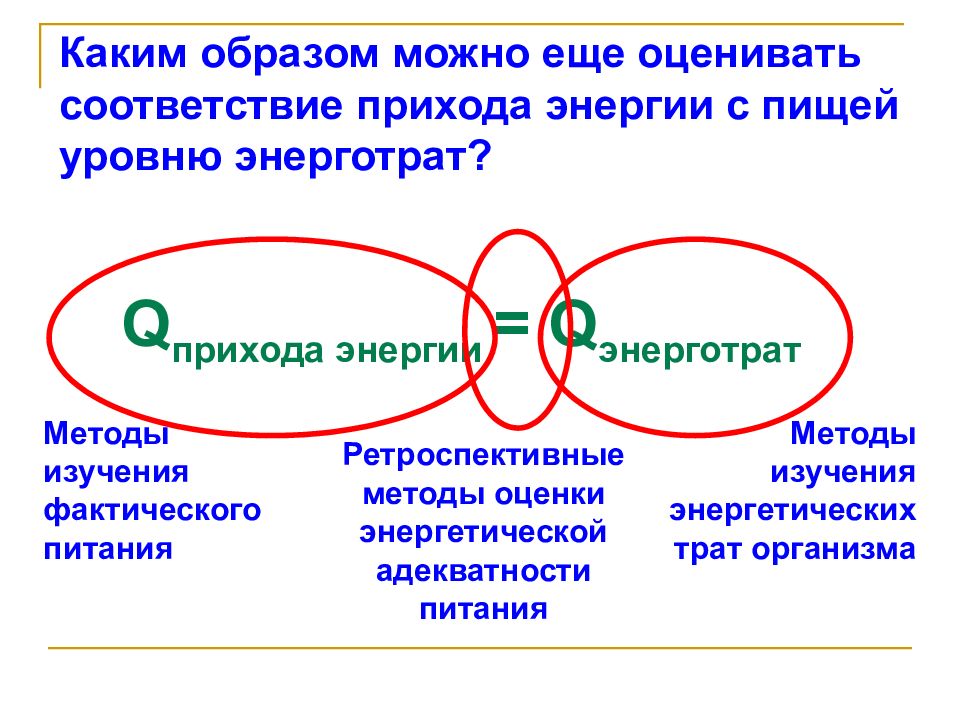 Каким образом можно еще оценивать соответствие прихода энергии с пищей уровню энерготрат?

$Q_{\text{прихода энергии}} = Q_{\text{энерготрат}}$

Методы изучения фактического питания

Ретроспективные методы оценки энергетической адекватности питания

Методы изучения энергетических трат организма